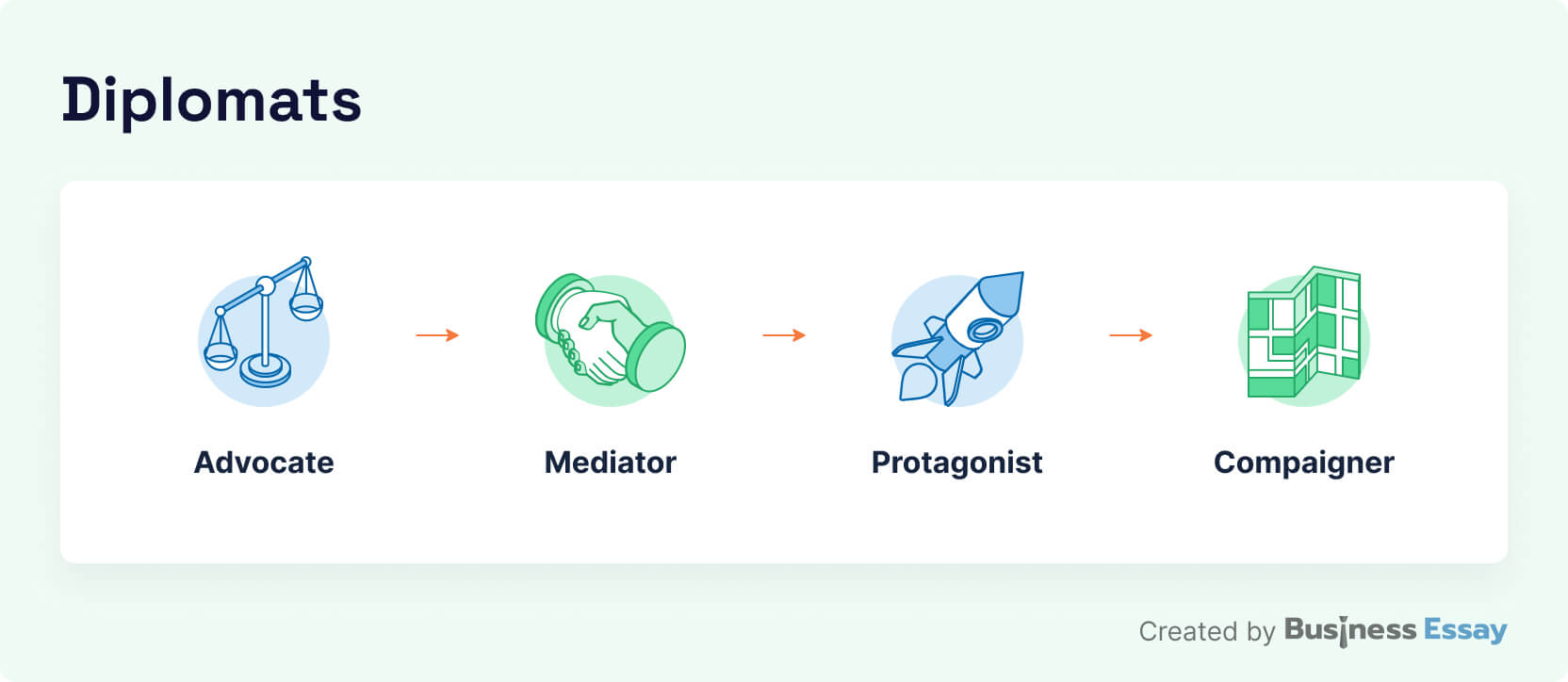 Diplomats

Advocate

Mediator

Protagonist

Compaigner

Created by Business Essay